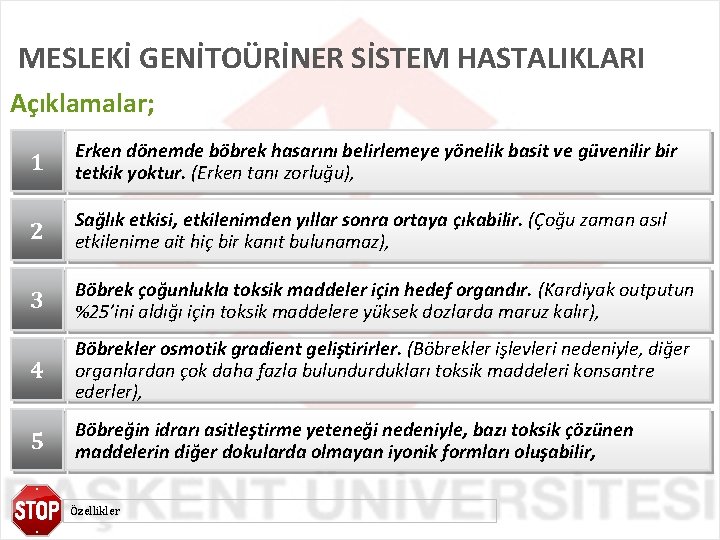 MESLEKİ GENİTOÜRİNER SİSTEM HASTALIKLARI

Açıklamalar;

1 Erken dönemde böbrek hasarını belirlemeye yönelik basit ve güvenilir bir tetkik yoktur. (Erken tanı zorluğu),

2 Sağlık etkisi, etkilenimden yıllar sonra ortaya çıkabilir. (Çoğu zaman asıl etkilenime ait hiç bir kanıt bulunamaz),

3 Böbrek çoğunlukla toksik maddeler için hedef organdır. (Kardiyak outputun %25'ini aldığı için toksik maddelere yüksek dozlarda maruz kalır),

4 Böbrekler osmotik gradient geliştirirler. (Böbrekler işlevleri nedeniyle, diğer organlardan çok daha fazla bulundurdukları toksik maddeleri konsantre ederler),

5 Böbreğin idrarı asitleştirme yeteneği nedeniyle, bazı toksik çözünen maddelerin diğer dokularda olmayan iyonik formları oluşabilir,

BAŞKENT ÜNİVERSİTESİ

STOP

Özellikler